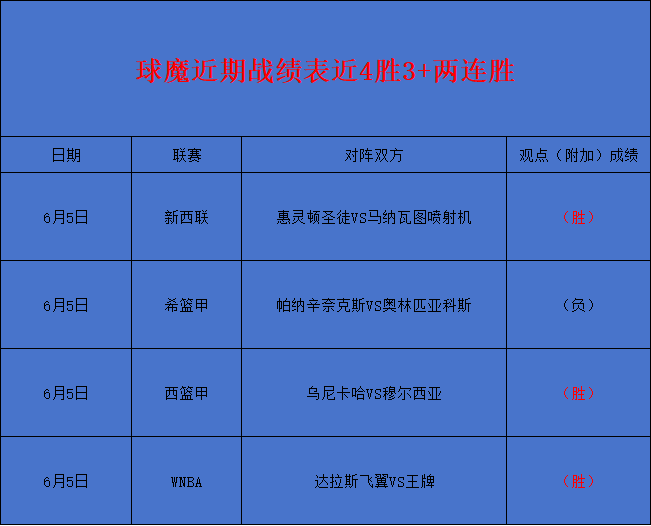 球魔近期战绩表近4胜3+两连胜

| 日期 | 联赛 | 对阵双方 | 观点（附加）成绩 |
|---|---|---|---|
| 6月5日 | 新西联 | 惠灵顿圣徒VS马纳瓦图喷射机 | （胜） |
| 6月5日 | 希篮甲 | 帕纳辛奈克斯VS奥林匹亚科斯 | （负） |
| 6月5日 | 西篮甲 | 乌尼卡哈VS穆尔西亚 | （胜） |
| 6月5日 | WNBA | 达拉斯飞翼VS王牌 | （胜） |